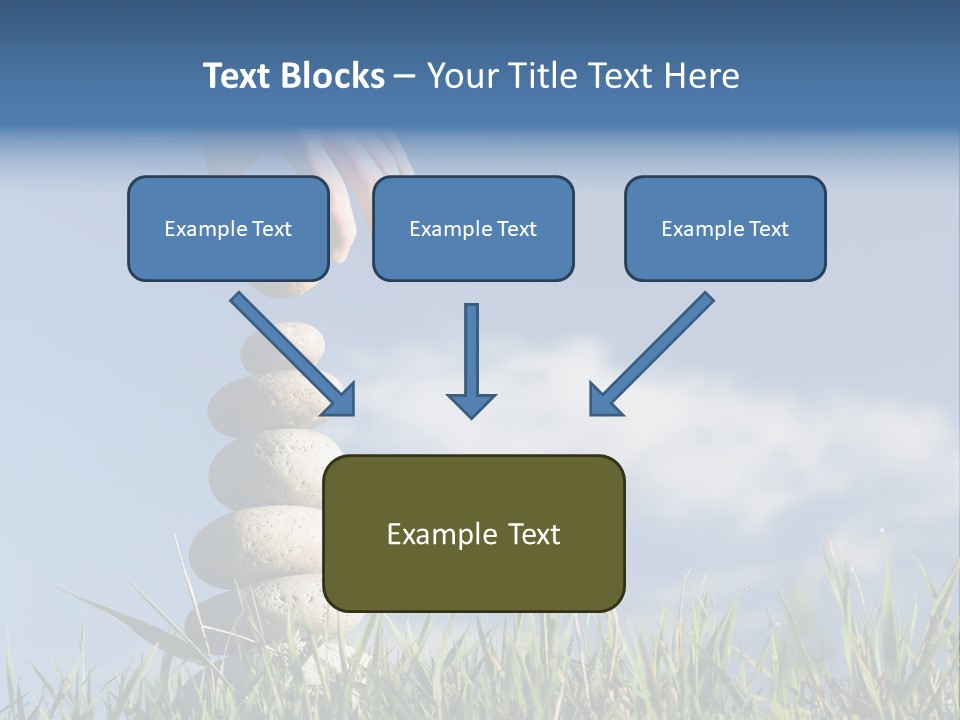 Text Blocks – Your Title Text Here

Example Text

Example Text

Example Text

Example Text